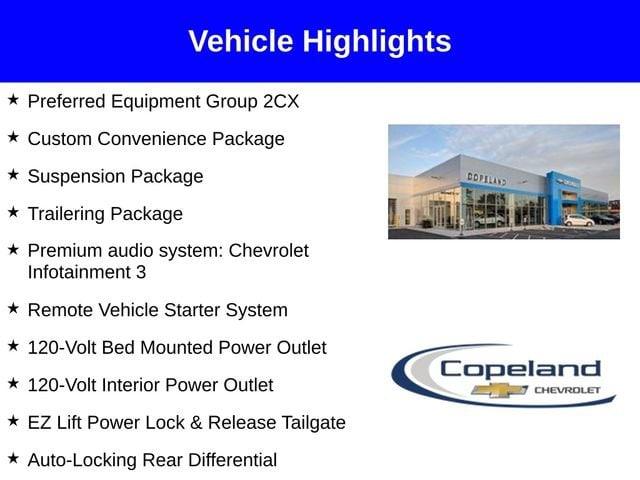 Vehicle Highlights

★ Preferred Equipment Group 2CX

★ Custom Convenience Package

★ Suspension Package

★ Trailering Package

★ Premium audio system: Chevrolet Infotainment 3

★ Remote Vehicle Starter System

★ 120-Volt Bed Mounted Power Outlet

★ 120-Volt Interior Power Outlet

★ EZ Lift Power Lock & Release Tailgate

★ Auto-Locking Rear Differential

COPELAND

Copeland
CHEVROLET